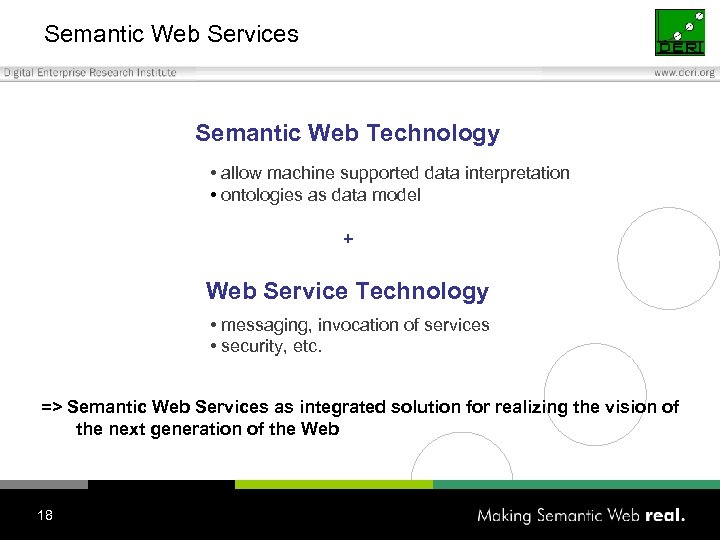 Semantic Web Services

DERI

Digital Enterprise Research Institute

www.deri.org

Semantic Web Technology

• allow machine supported data interpretation
• ontologies as data model

+

Web Service Technology

• messaging, invocation of services
• security, etc.

=> Semantic Web Services as integrated solution for realizing the vision of the next generation of the Web

18

Making Semantic Web real.